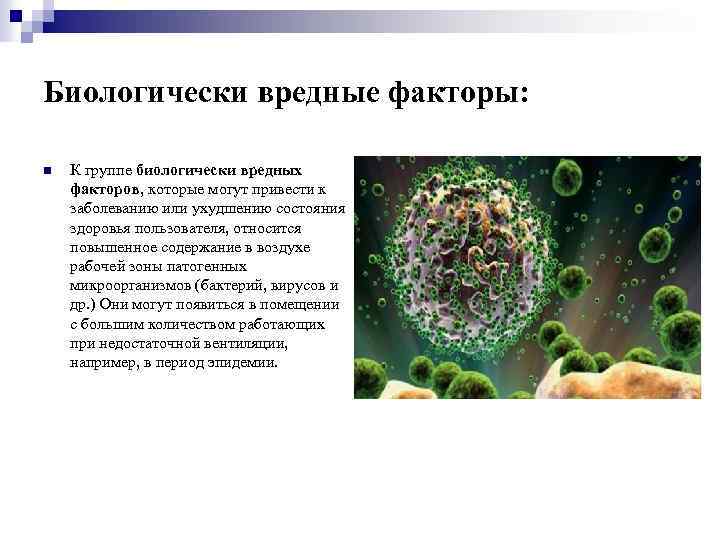 Биологически вредные факторы:

К группе биологически вредных факторов, которые могут привести к заболеванию или ухудшению состояния здоровья пользователя, относится повышенное содержание в воздухе рабочей зоны патогенных микроорганизмов (бактерий, вирусов и др.) Они могут появиться в помещении с большим количеством работающих при недостаточной вентиляции, например, в период эпидемии.